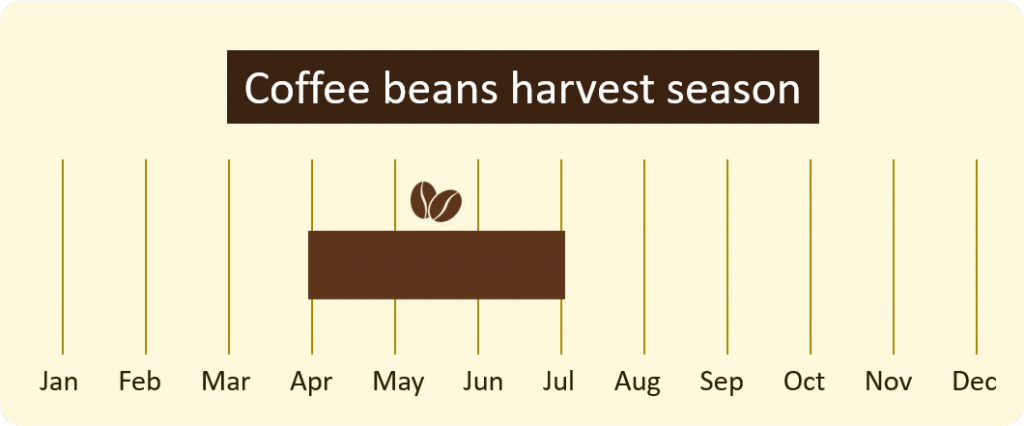 Coffee beans harvest season

Jan Feb Mar Apr May Jun Jul Aug Sep Oct Nov Dec